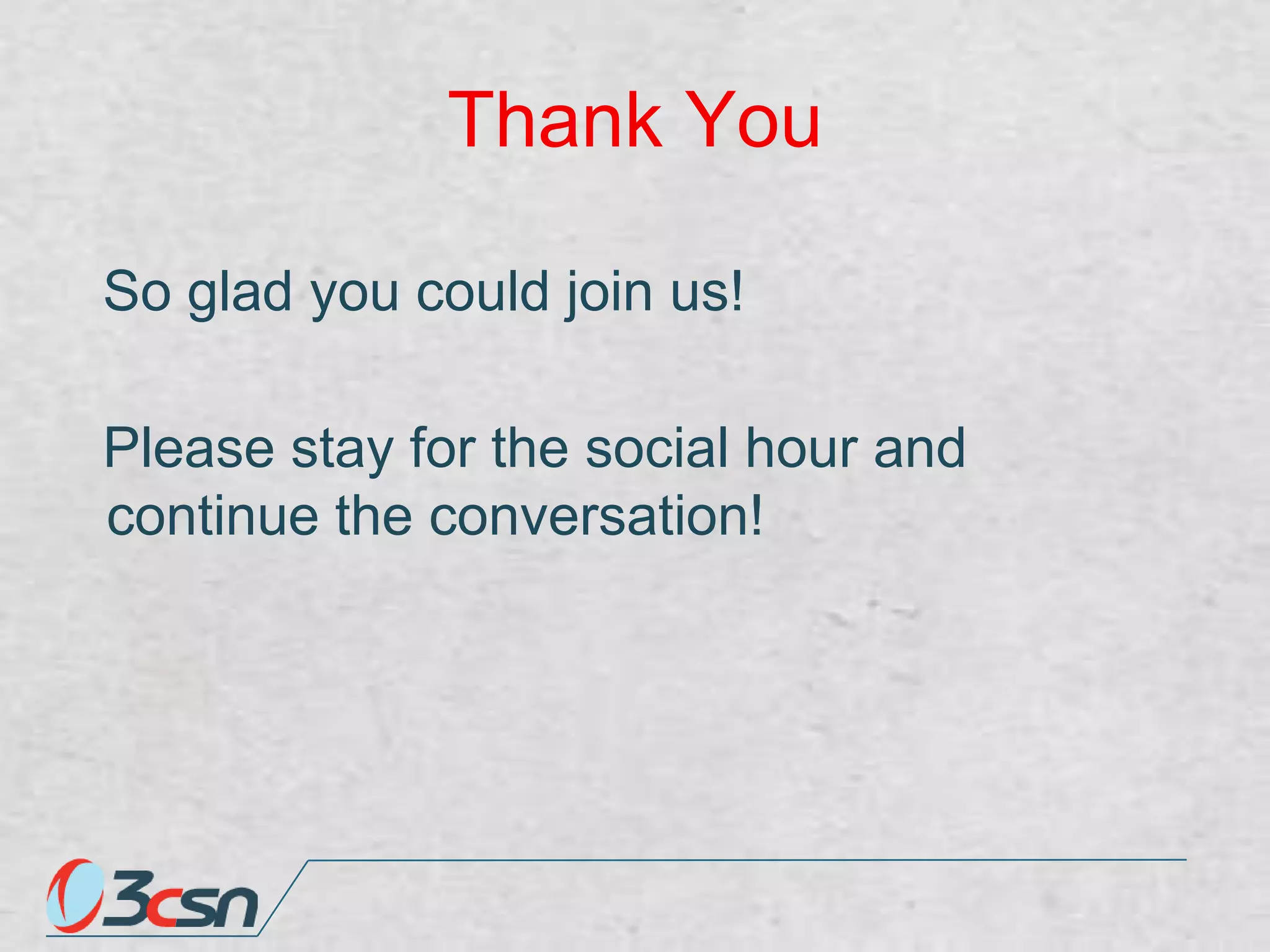 Thank You

So glad you could join us!

Please stay for the social hour and continue the conversation!

3csn